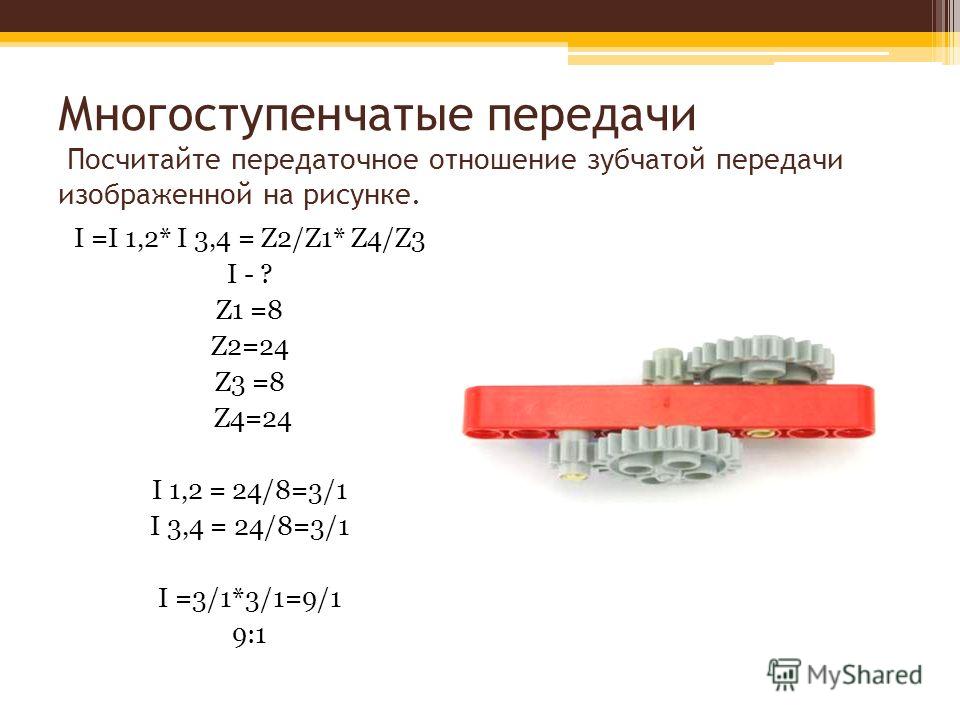 Многоступенчатые передачи

Посчитайте передаточное отношение зубчатой передачи изображенной на рисунке.

I =I 1,2* I 3,4 = Z2/Z1* Z4/Z3
I - ?
Z1 =8
Z2=24
Z3 =8
Z4=24

I 1,2 = 24/8=3/1
I 3,4 = 24/8=3/1

I =3/1*3/1=9/1
9:1

MyShared